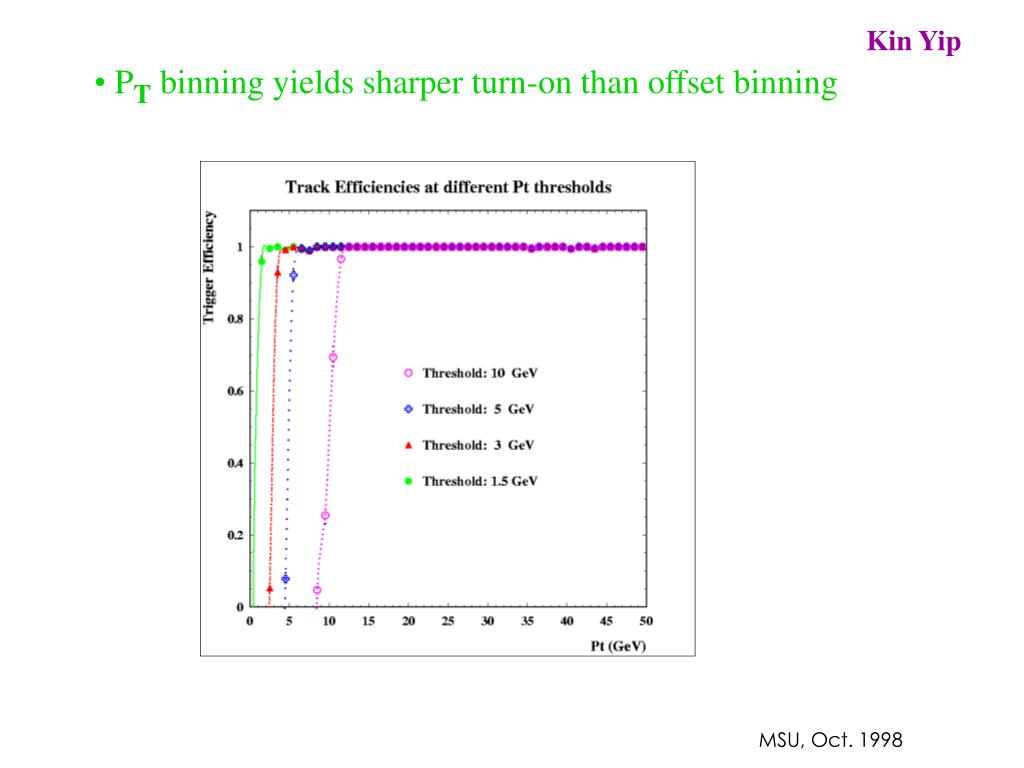 Kin Yip

• $P_T$ binning yields sharper turn-on than offset binning

Track Efficiencies at different Pt thresholds

Trigger Efficiency

1

0.8

0.6

0.4

0.2

0

Threshold: 10 GeV

Threshold: 5 GeV

Threshold: 3 GeV

Threshold: 1.5 GeV

0 5 10 15 20 25 30 35 40 45 50

Pt (GeV)

MSU, Oct. 1998